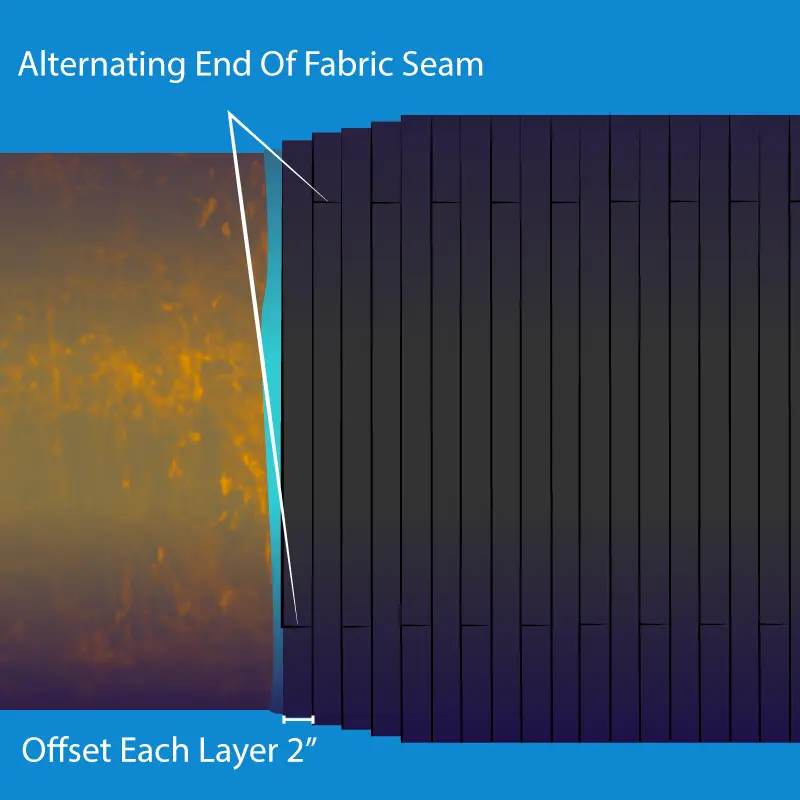 Alternating End Of Fabric Seam

Offset Each Layer 2”